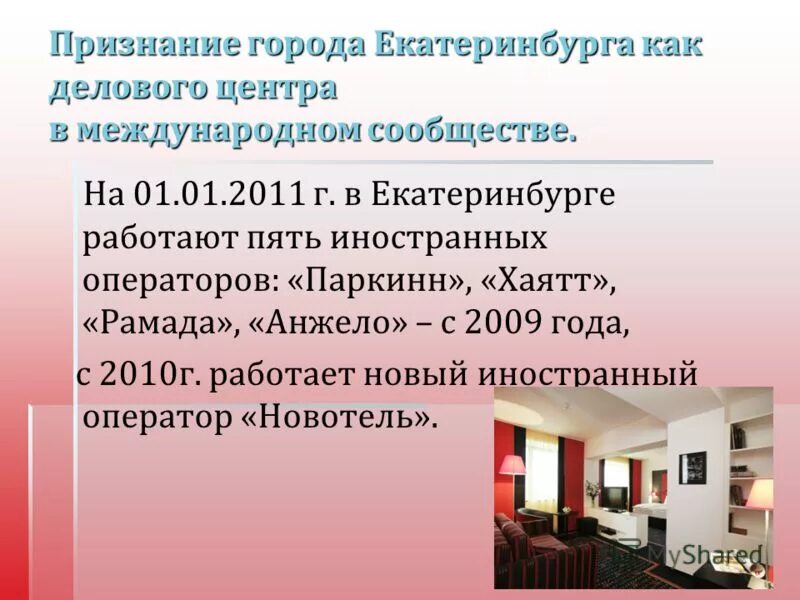 Признание города Екатеринбурга как делового центра
в международном сообществе.

На 01.01.2011 г. в Екатеринбурге работают пять иностранных операторов: «Паркинн», «Хаятт», «Рамада», «Анжело» – с 2009 года,

с 2010г. работает новый иностранный оператор «Новотель».

MyShared